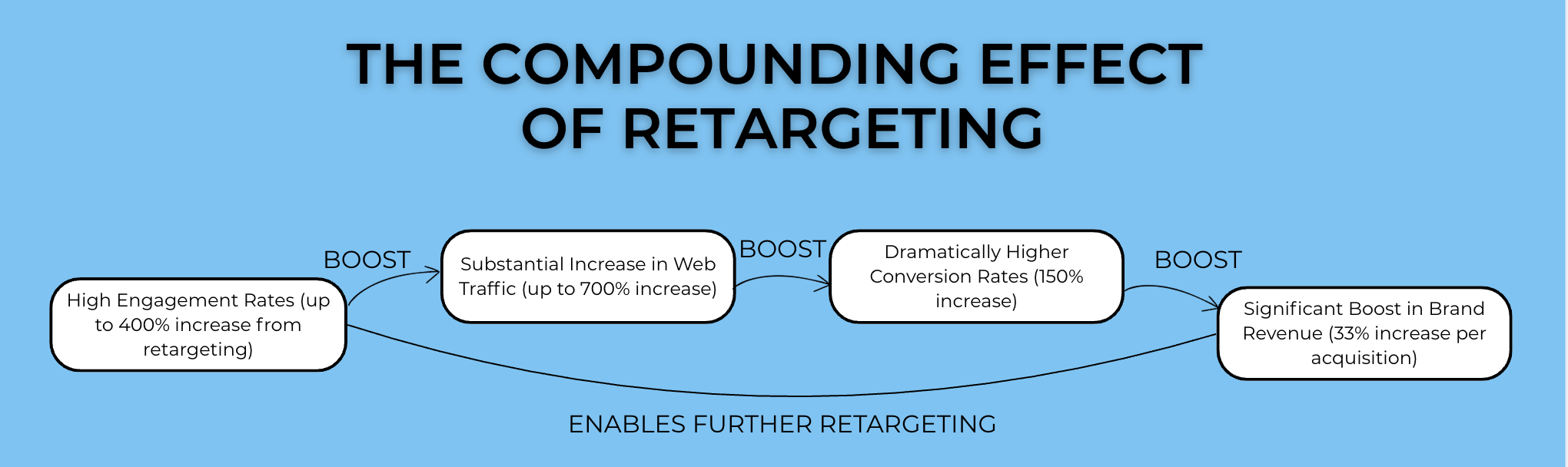 THE COMPOUNDING EFFECT OF RETARGETING

High Engagement Rates (up to 400% increase from retargeting)

BOOST

Substantial Increase in Web Traffic (up to 700% increase)

BOOST

Dramatically Higher Conversion Rates (150% increase)

BOOST

Significant Boost in Brand Revenue (33% increase per acquisition)

ENABLES FURTHER RETARGETING